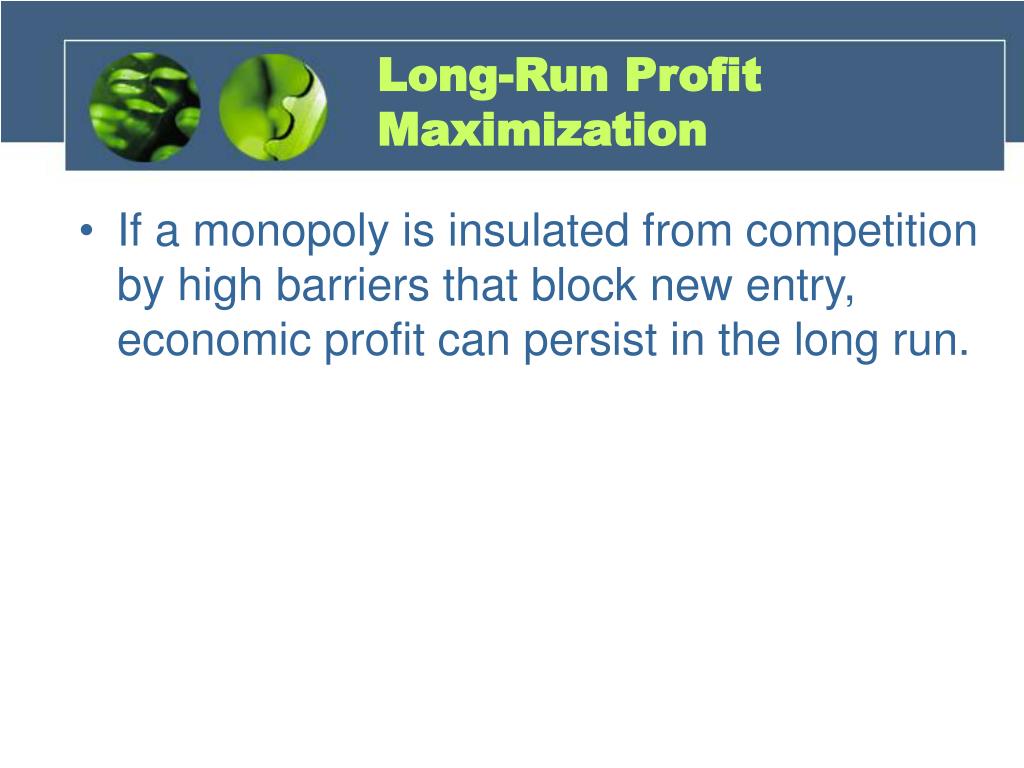 Long-Run Profit Maximization

• If a monopoly is insulated from competition by high barriers that block new entry, economic profit can persist in the long run.